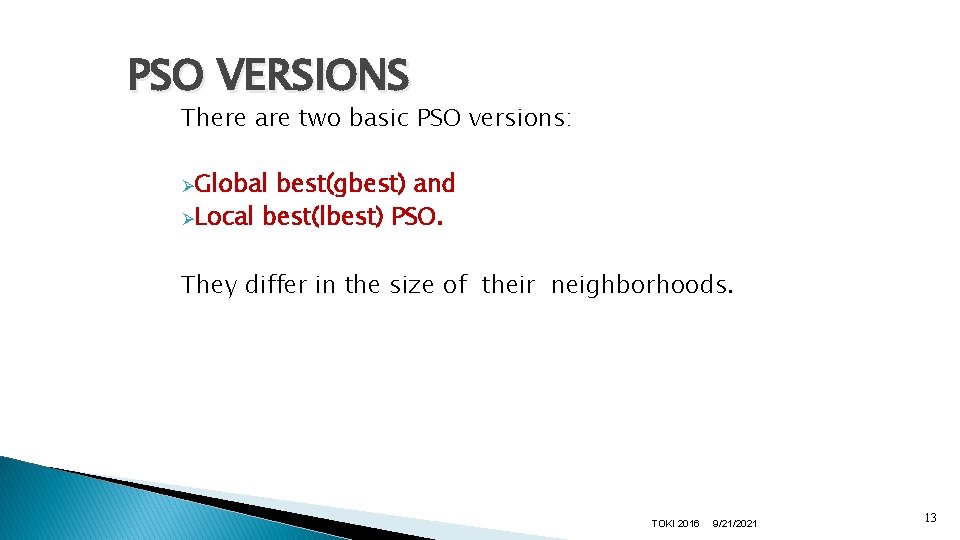 PSO VERSIONS

There are two basic PSO versions:

➢Global best(gbest) and
➢Local best(lbest) PSO.

They differ in the size of their neighborhoods.

TOKI 2016 9/21/2021

13